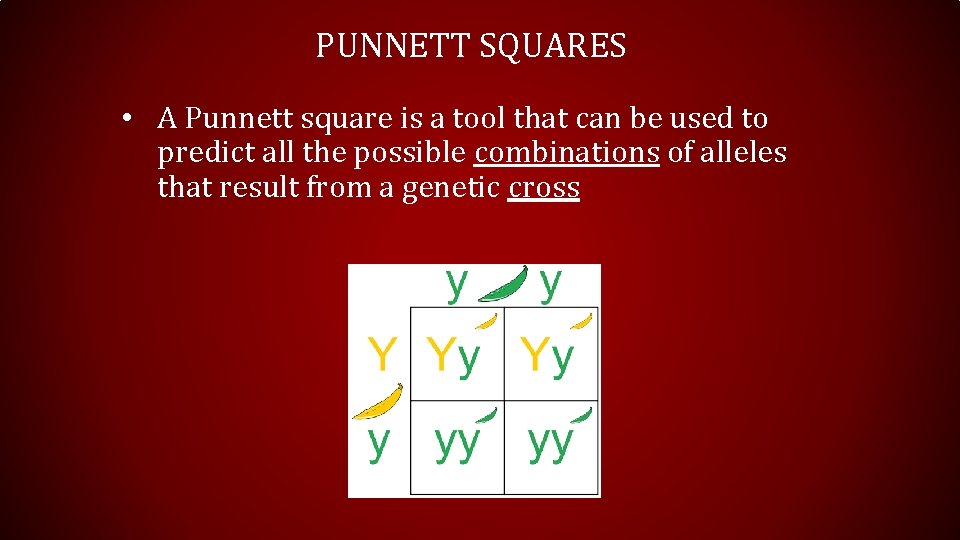 PUNNETT SQUARES

• A Punnett square is a tool that can be used to predict all the possible combinations of alleles that result from a genetic cross

|   | y | y |
|---|---|---|
| Y | Yy | Yy |
| y | yy | yy |